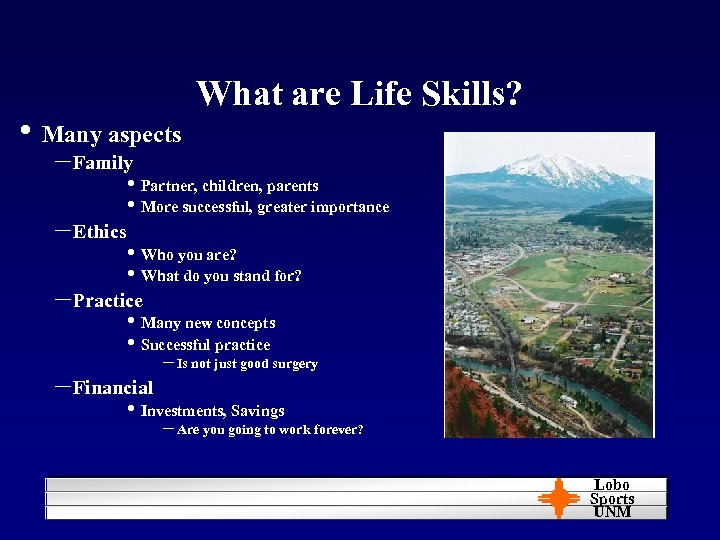 What are Life Skills?

• Many aspects
– Family
• Partner, children, parents
• More successful, greater importance
– Ethics
• Who you are?
• What do you stand for?
– Practice
• Many new concepts
• Successful practice
– Is not just good surgery
– Financial
• Investments, Savings
– Are you going to work forever?

Lobo
Sports
UNM